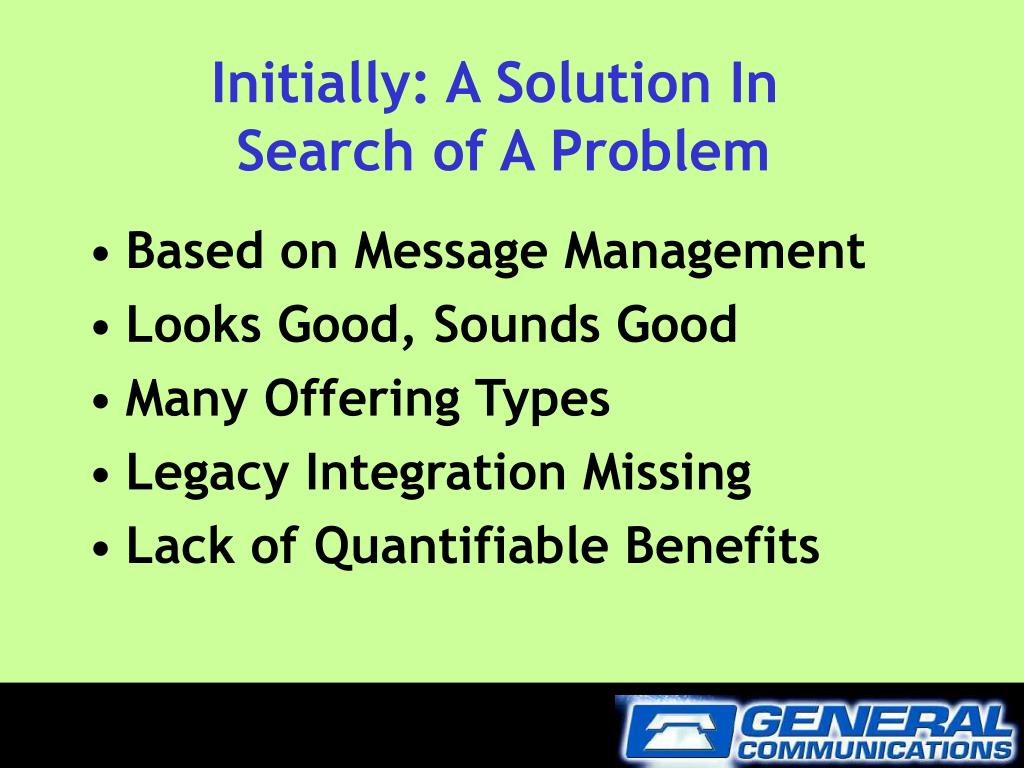 Initially: A Solution In Search of A Problem

• Based on Message Management
• Looks Good, Sounds Good
• Many Offering Types
• Legacy Integration Missing
• Lack of Quantifiable Benefits

GENERAL COMMUNICATIONS